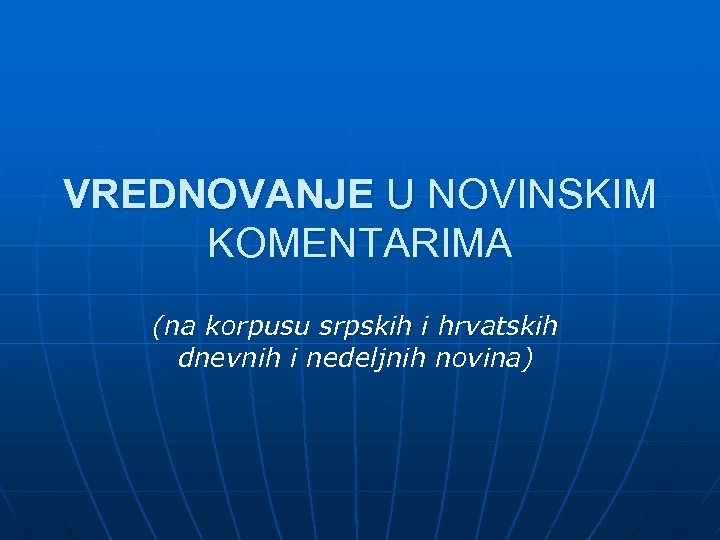 VREDNOVANJE U NOVINSKIM KOMENTARIMA

(na korpusu srpskih i hrvatskih dnevnih i nedeljnih novina)